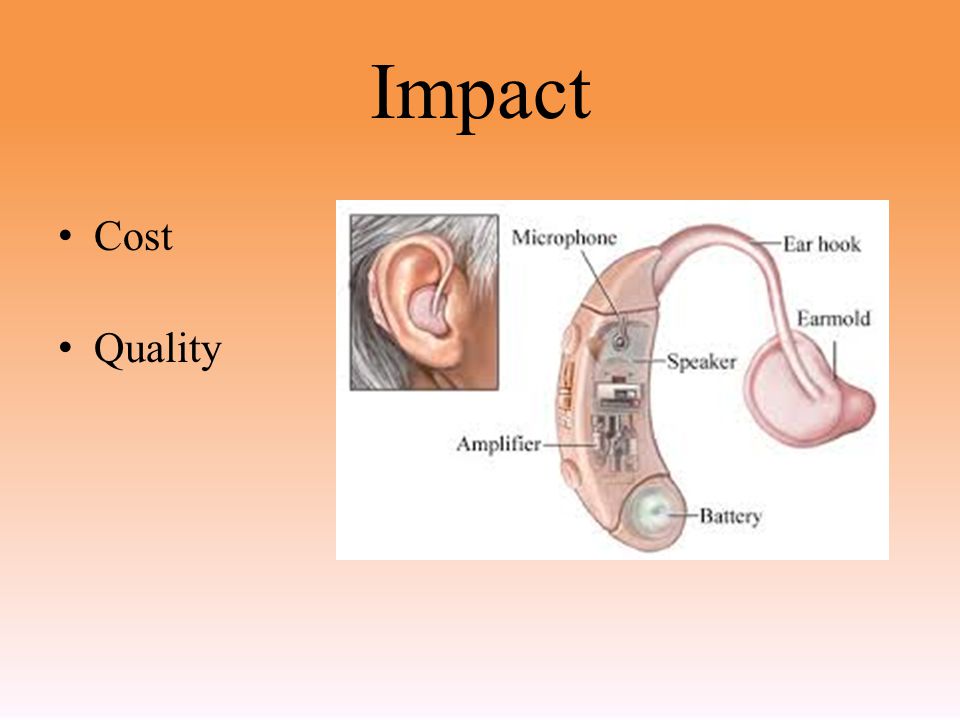 Impact

• Cost

• Quality

Microphone
Ear hook
Earmold
Speaker
Amplifier
Battery